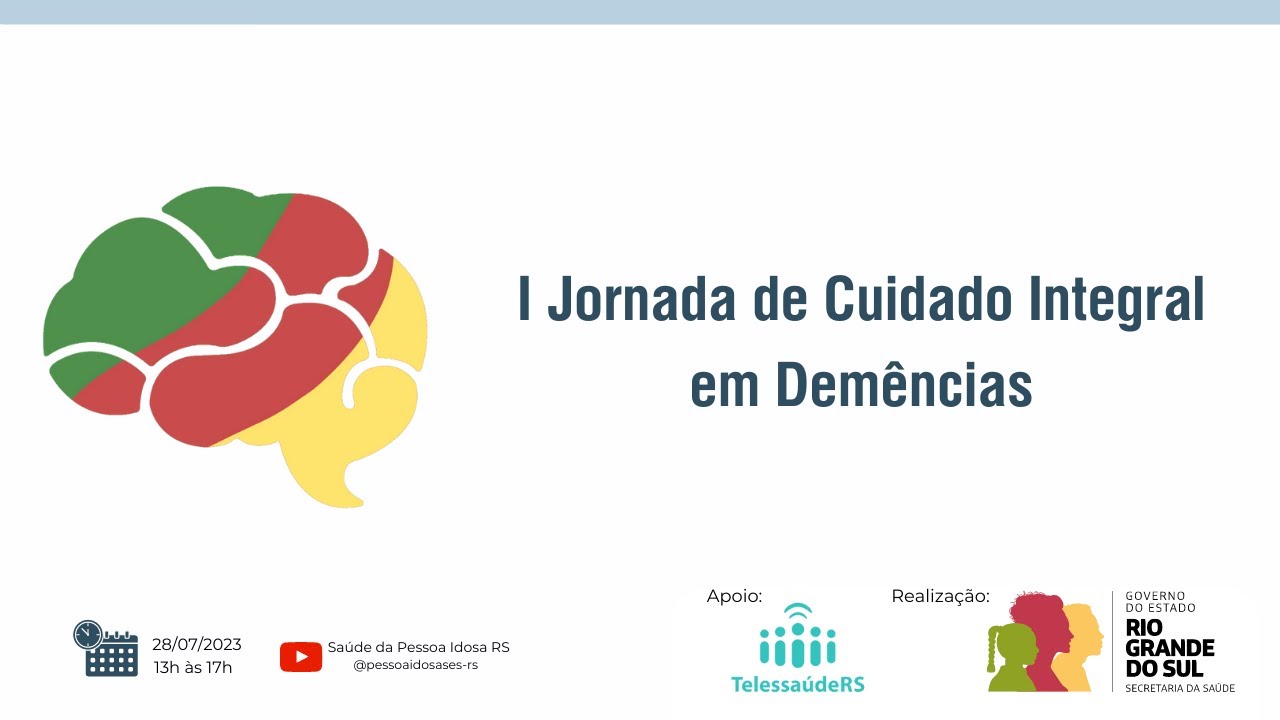 I Jornada de Cuidado Integral em Demências

28/07/2023
13h às 17h

Saúde da Pessoa Idosa RS
@pessoaidosases-rs

Apoio:
TelessaúdeRS

Realização:
GOVERNO DO ESTADO
RIO GRANDE DO SUL
SECRETARIA DA SAÚDE